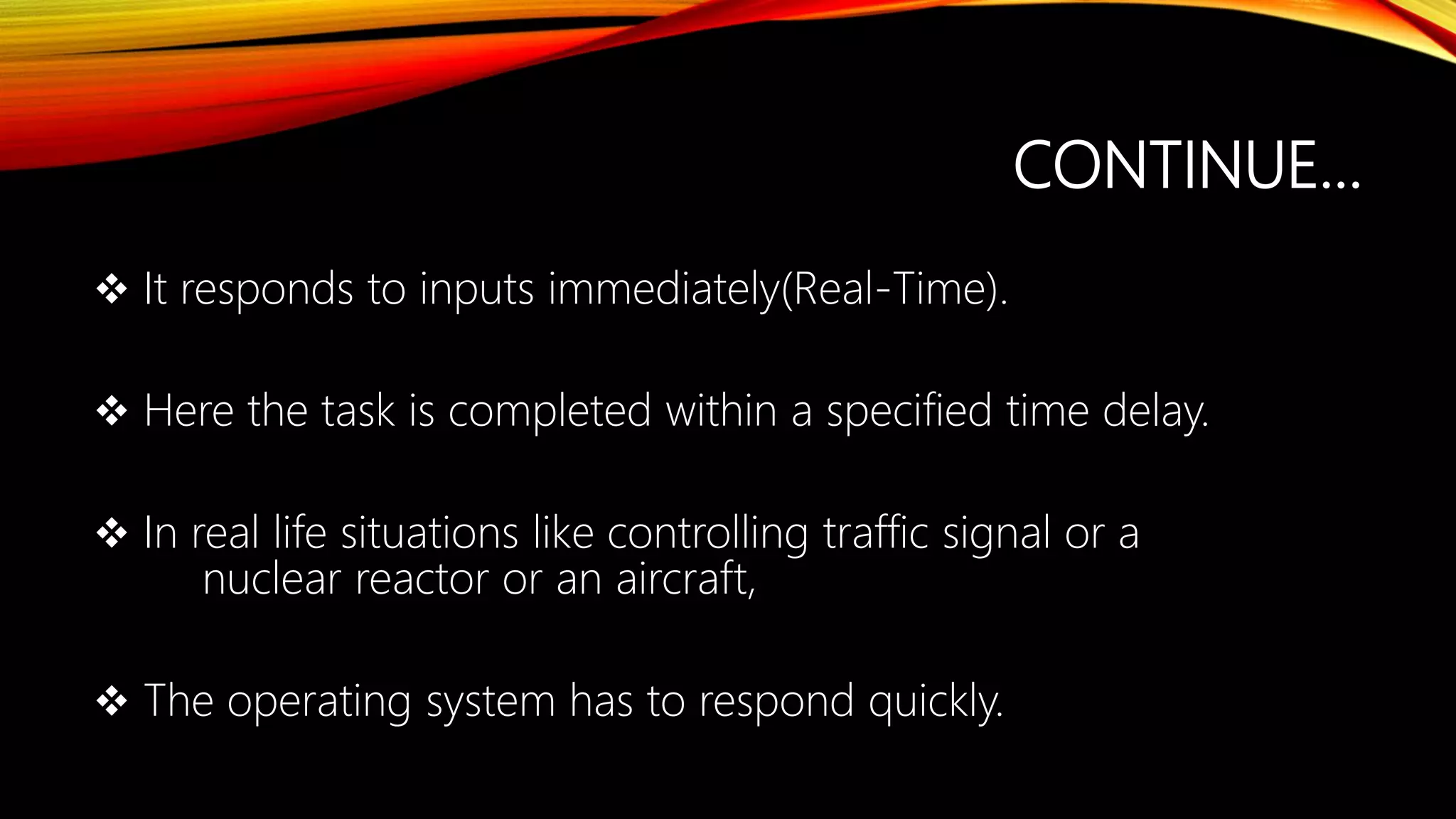 CONTINUE…

❖ It responds to inputs immediately(Real-Time).

❖ Here the task is completed within a specified time delay.

❖ In real life situations like controlling traffic signal or a nuclear reactor or an aircraft,

❖ The operating system has to respond quickly.